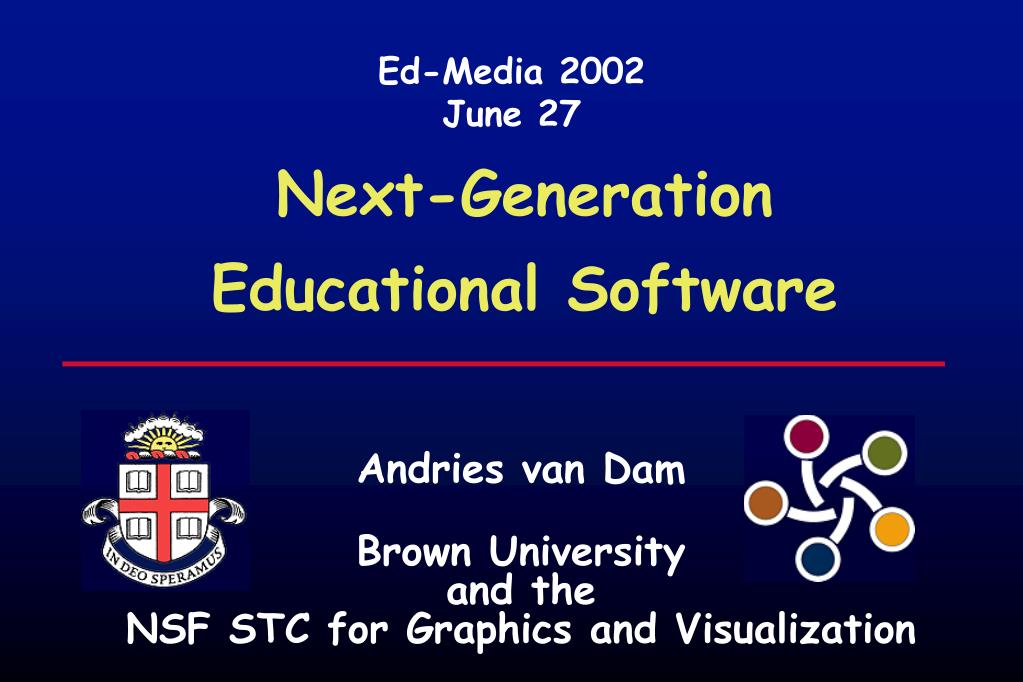 Ed-Media 2002
June 27

Next-Generation Educational Software

IN DEO SPERAMUS

Andries van Dam

Brown University
and the
NSF STC for Graphics and Visualization